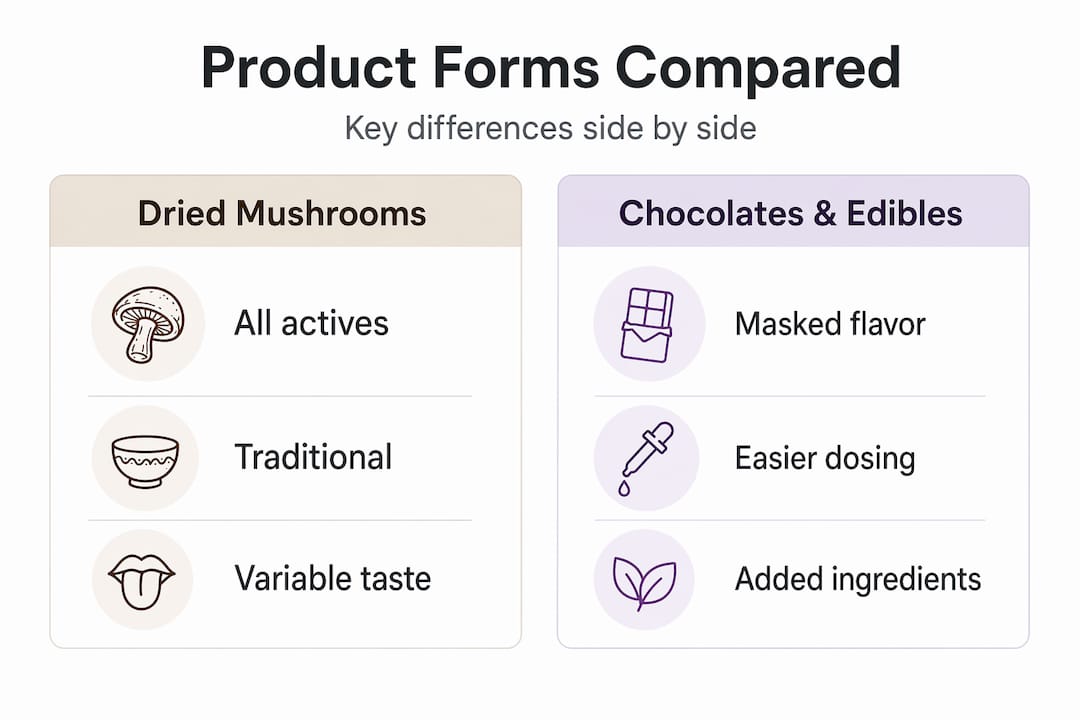 Product Forms Compared

Key differences side by side

Dried Mushrooms

All actives

Traditional

Variable taste

Chocolates & Edibles

Masked flavor

Easier dosing

Added ingredients